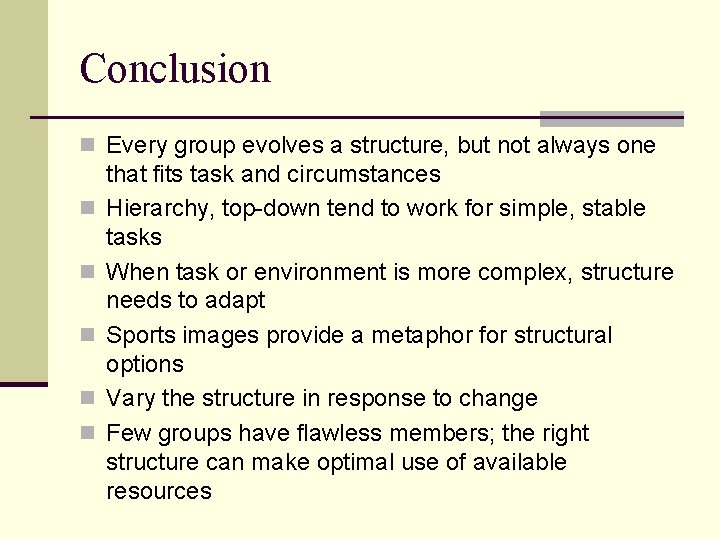 Conclusion

- Every group evolves a structure, but not always one that fits task and circumstances
- Hierarchy, top-down tend to work for simple, stable tasks
- When task or environment is more complex, structure needs to adapt
- Sports images provide a metaphor for structural options
- Vary the structure in response to change
- Few groups have flawless members; the right structure can make optimal use of available resources